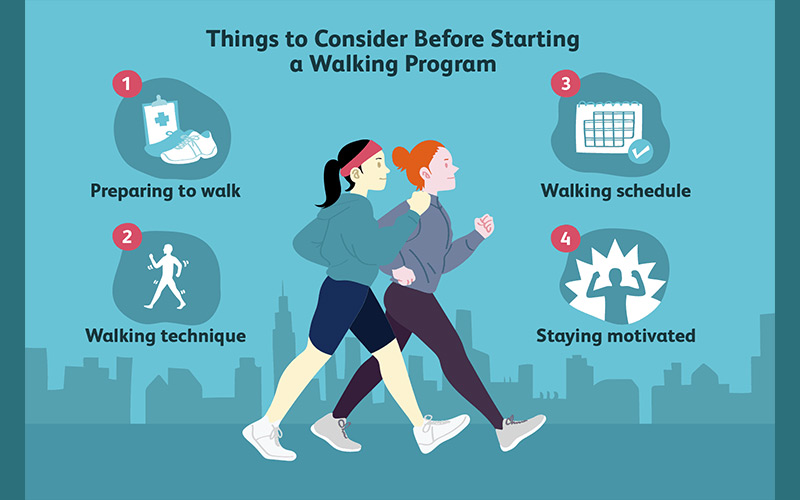 Things to Consider Before Starting a Walking Program

1
Preparing to walk

2
Walking technique

3
Walking schedule

4
Staying motivated